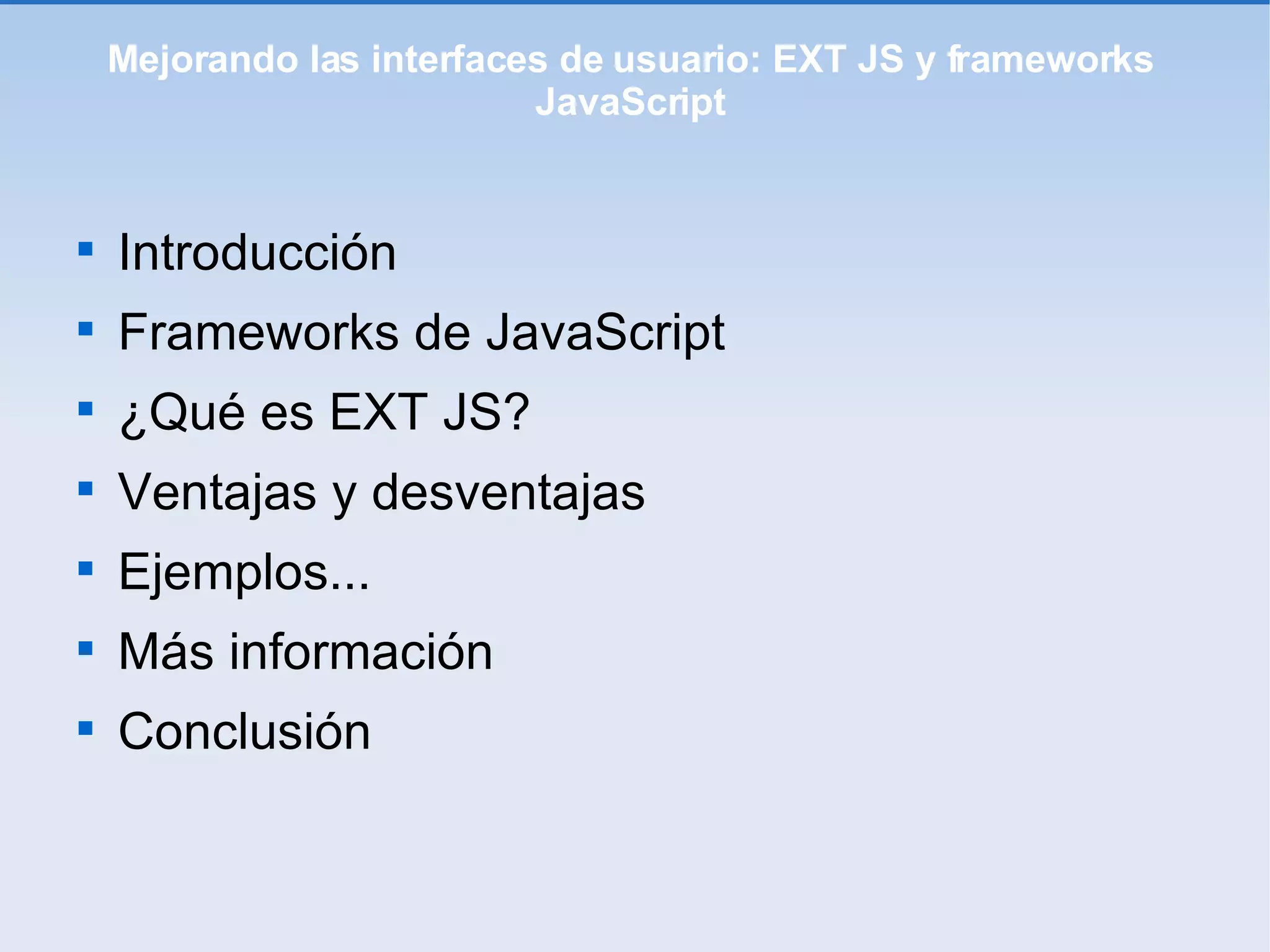 Mejorando las interfaces de usuario: EXT JS y frameworks JavaScript

- Introducción
- Frameworks de JavaScript
- ¿Qué es EXT JS?
- Ventajas y desventajas
- Ejemplos...
- Más información
- Conclusión